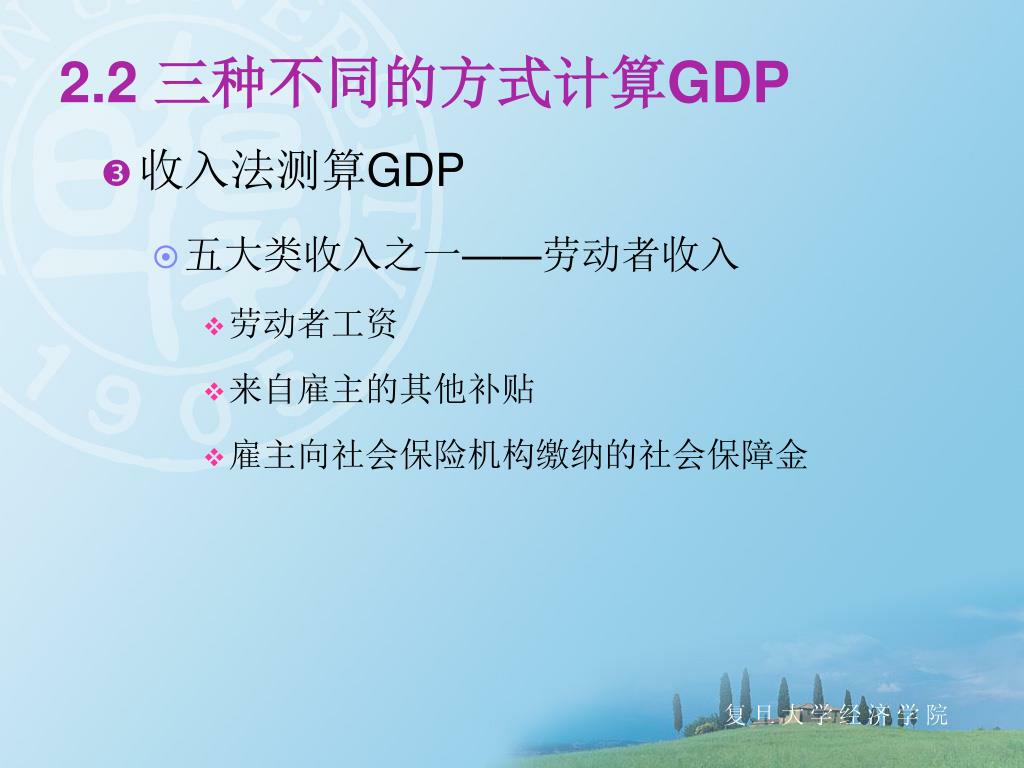 2.2 三种不同的方式计算GDP

❸ 收入法测算GDP

五大类收入之一——劳动者收入

劳动者工资

来自雇主的其他补贴

雇主向社会保险机构缴纳的社会保障金

复旦大学经济学院